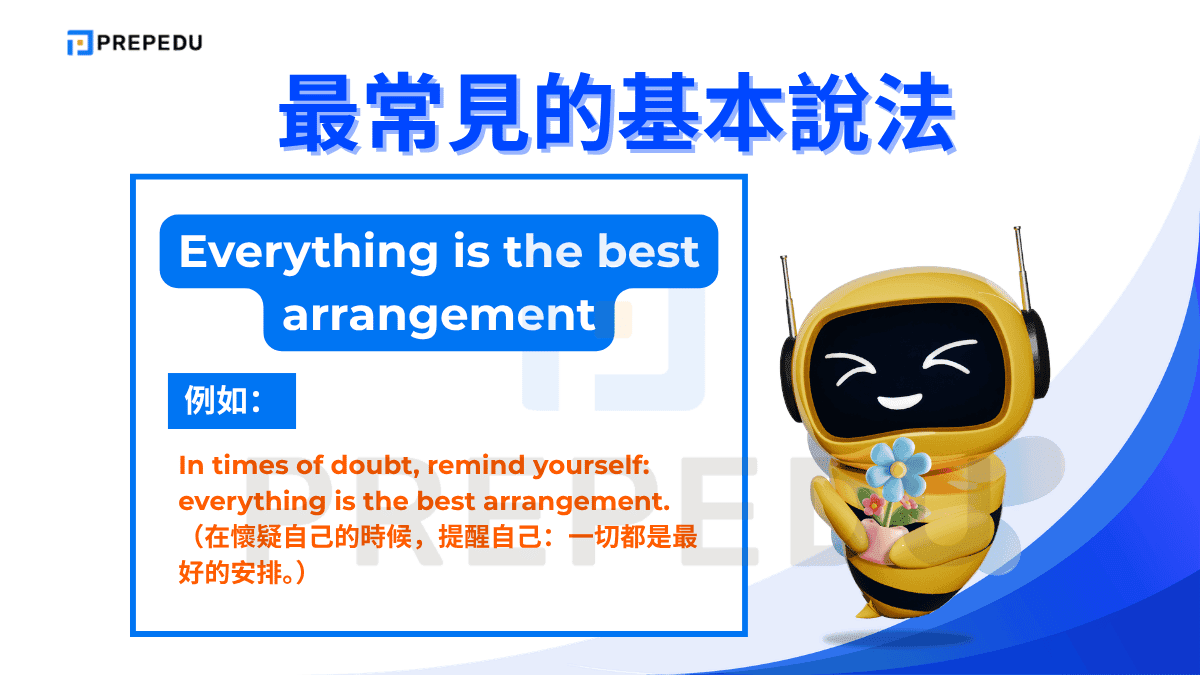 PREPEDU

最常見的基本說法

Everything is the best arrangement

例如：

In times of doubt, remind yourself: everything is the best arrangement.
（在懷疑自己的時候，提醒自己：一切都是最好的安排。）

PREPEDU